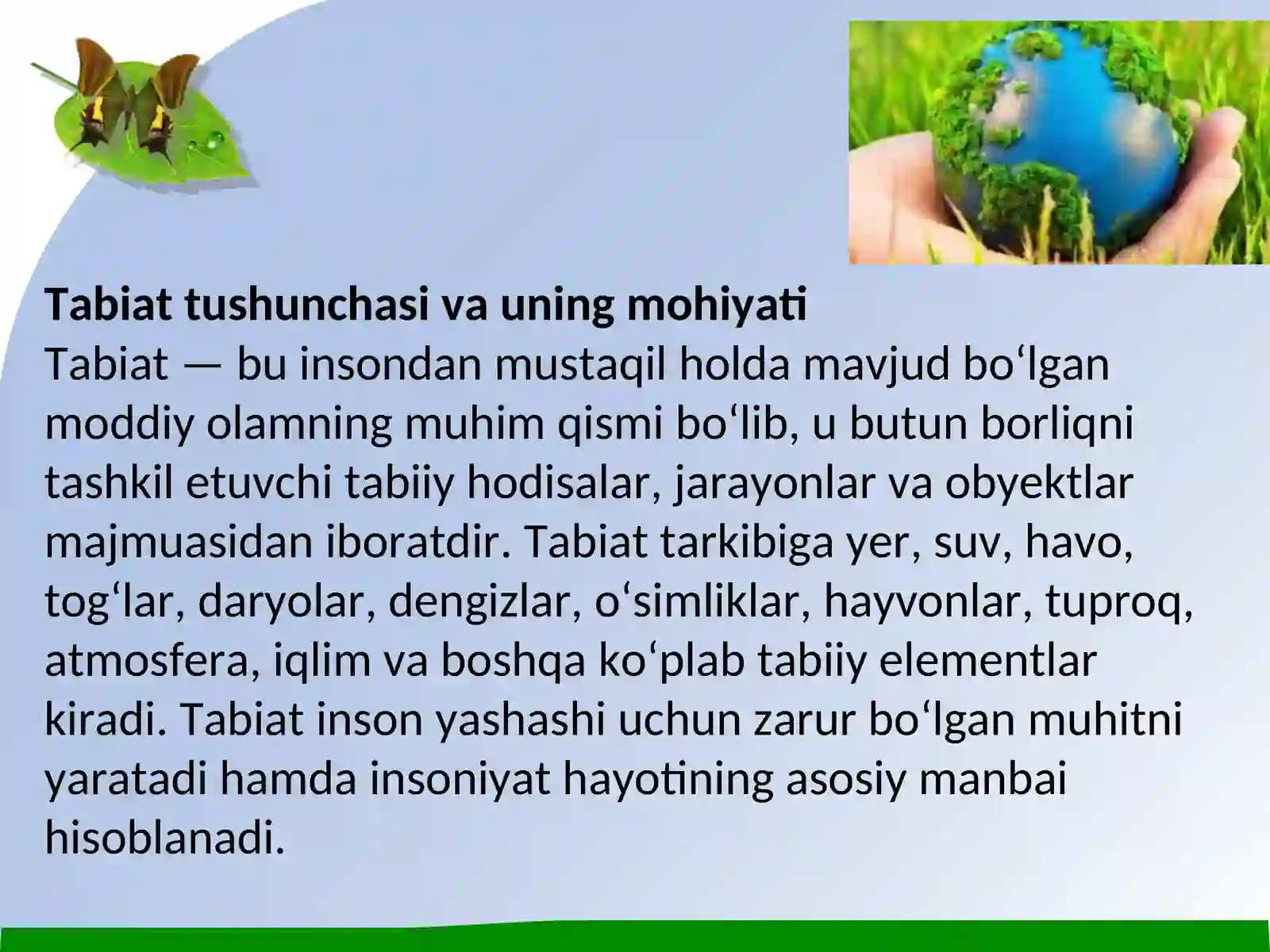 Tabiat tushunchasi va uning mohiyati
Tabiat — bu insondan mustaqil holda mavjud bo‘lgan moddiy olamning muhim qismi bo‘lib, u butun borliqni tashkil etuvchi tabiiy hodisalar, jarayonlar va obyektlar majmuasidan iboratdir. Tabiat tarkibiga yer, suv, havo, tog‘lar, daryolar, dengizlar, o‘simliklar, hayvonlar, tuproq, atmosfera, iqlim va boshqa ko‘plab tabiiy elementlar kiradi. Tabiat inson yashashi uchun zarur bo‘lgan muhitni yaratadi hamda insoniyat hayotining asosiy manbai hisoblanadi.